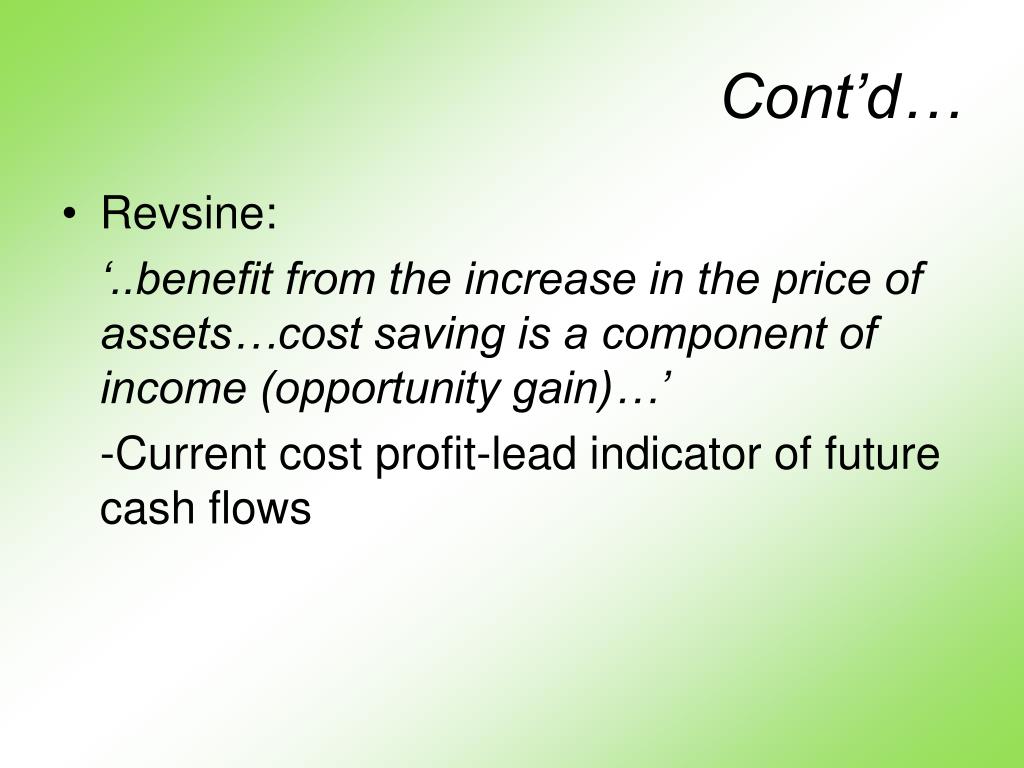 Cont’d…

• Revsine:

‘..benefit from the increase in the price of assets…cost saving is a component of income (opportunity gain)…’

-Current cost profit-lead indicator of future cash flows